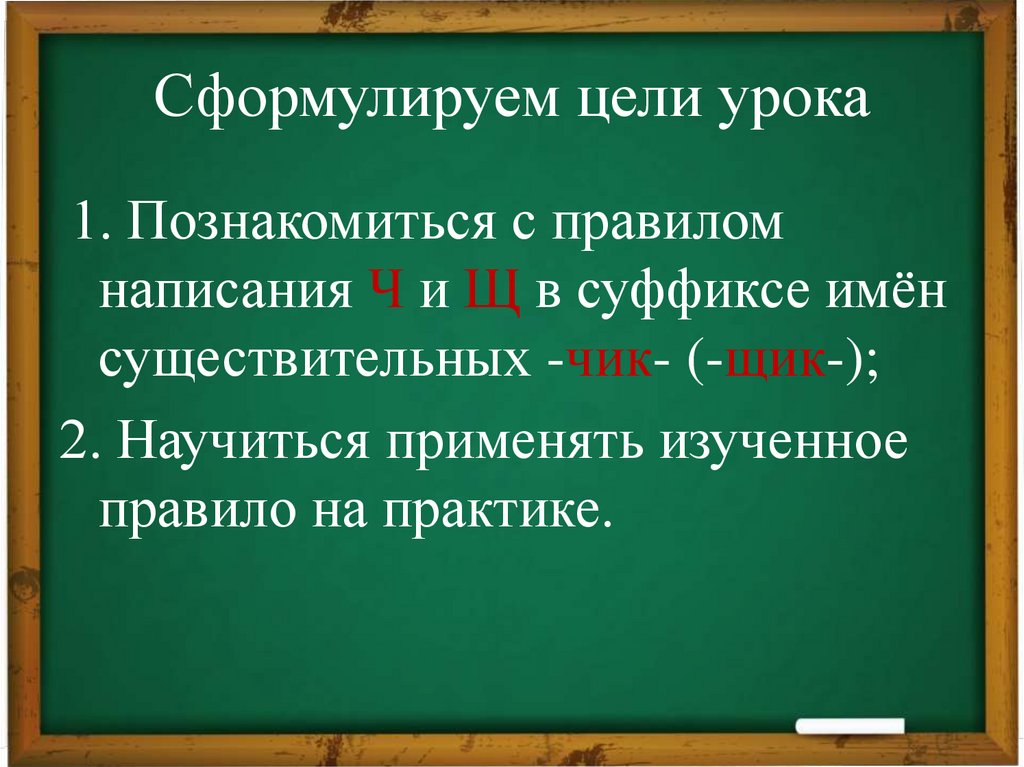 Сформулируем цели урока

1. Познакомиться с правилом написания Ч и Щ в суффиксе имён существительных -чик- (-щик-);

2. Научиться применять изученное правило на практике.